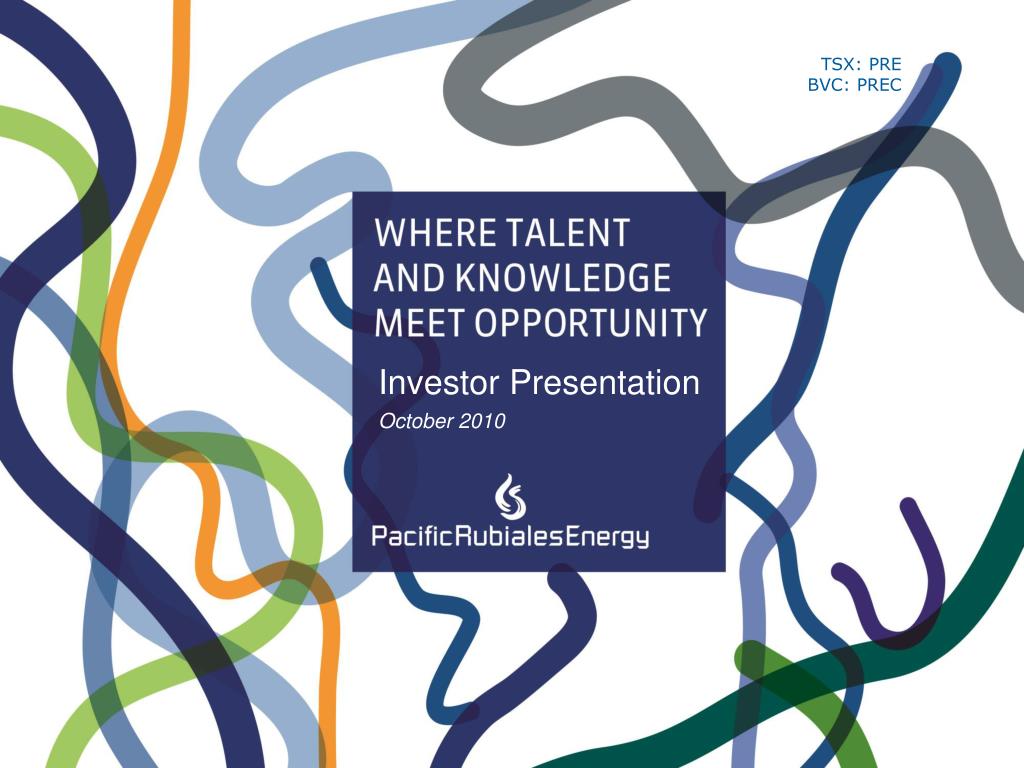 TSX: PRE
BVC: PREC

WHERE TALENT AND KNOWLEDGE MEET OPPORTUNITY

Investor Presentation

October 2010

PacificRubialesEnergy